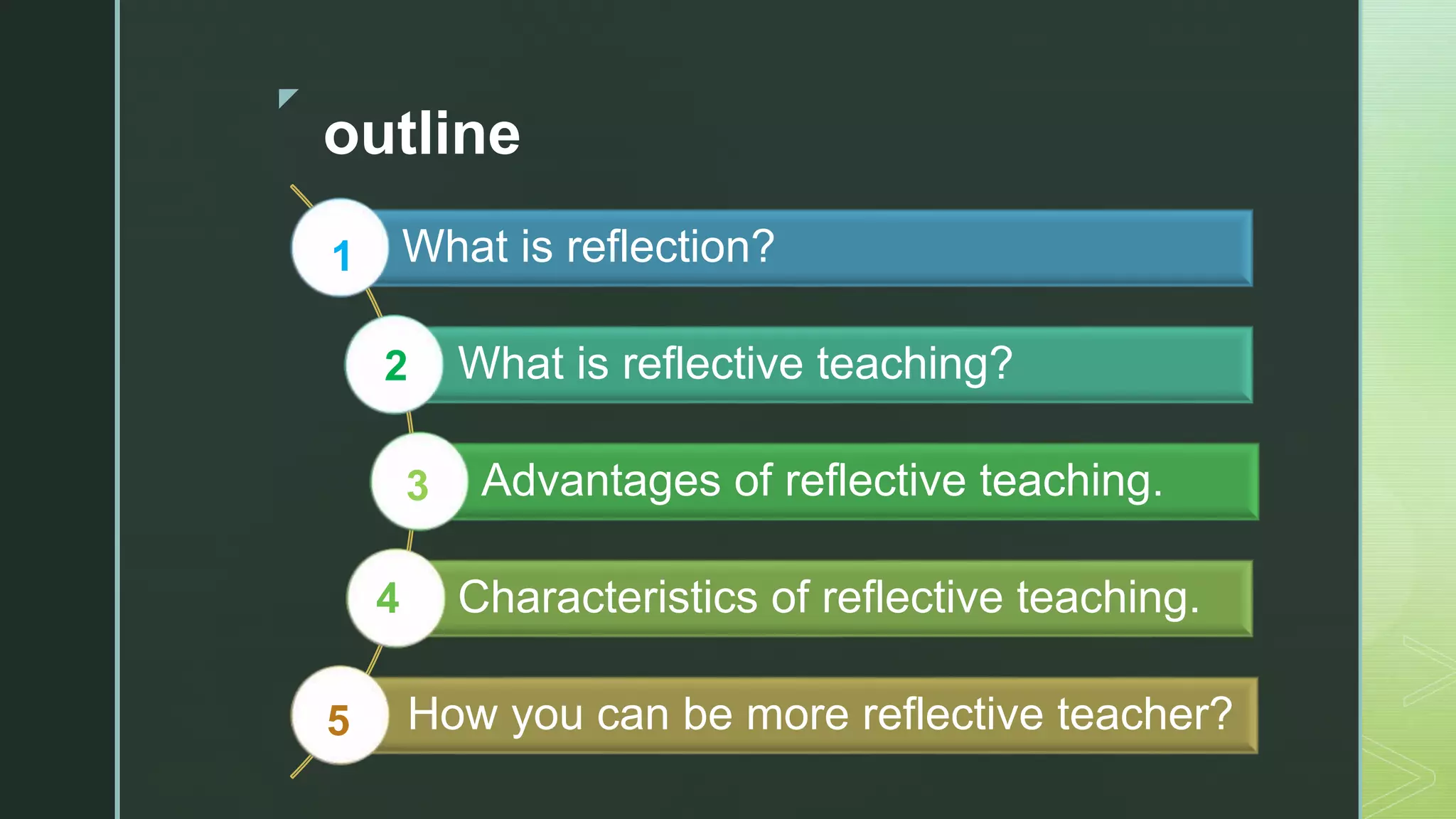 outline

1 What is reflection?

2 What is reflective teaching?

3 Advantages of reflective teaching.

4 Characteristics of reflective teaching.

5 How you can be more reflective teacher?